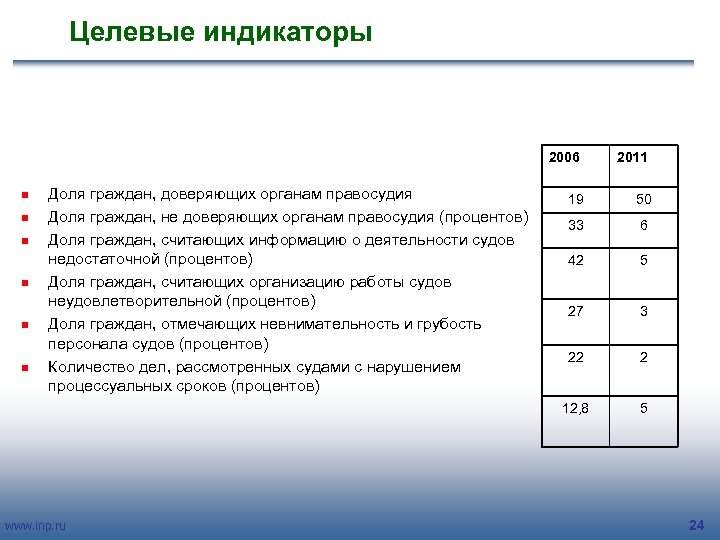 Целевые индикаторы

- Доля граждан, доверяющих органам правосудия
- Доля граждан, не доверяющих органам правосудия (процентов)
- Доля граждан, считающих информацию о деятельности судов недостаточной (процентов)
- Доля граждан, считающих организацию работы судов неудовлетворительной (процентов)
- Доля граждан, отмечающих невнимательность и грубость персонала судов (процентов)
- Количество дел, рассмотренных судами с нарушением процессуальных сроков (процентов)

| 2006 | 2011 |
|---|---|
| 19 | 50 |
| 33 | 6 |
| 42 | 5 |
| 27 | 3 |
| 22 | 2 |
| 12,8 | 5 |

www.inp.ru

24